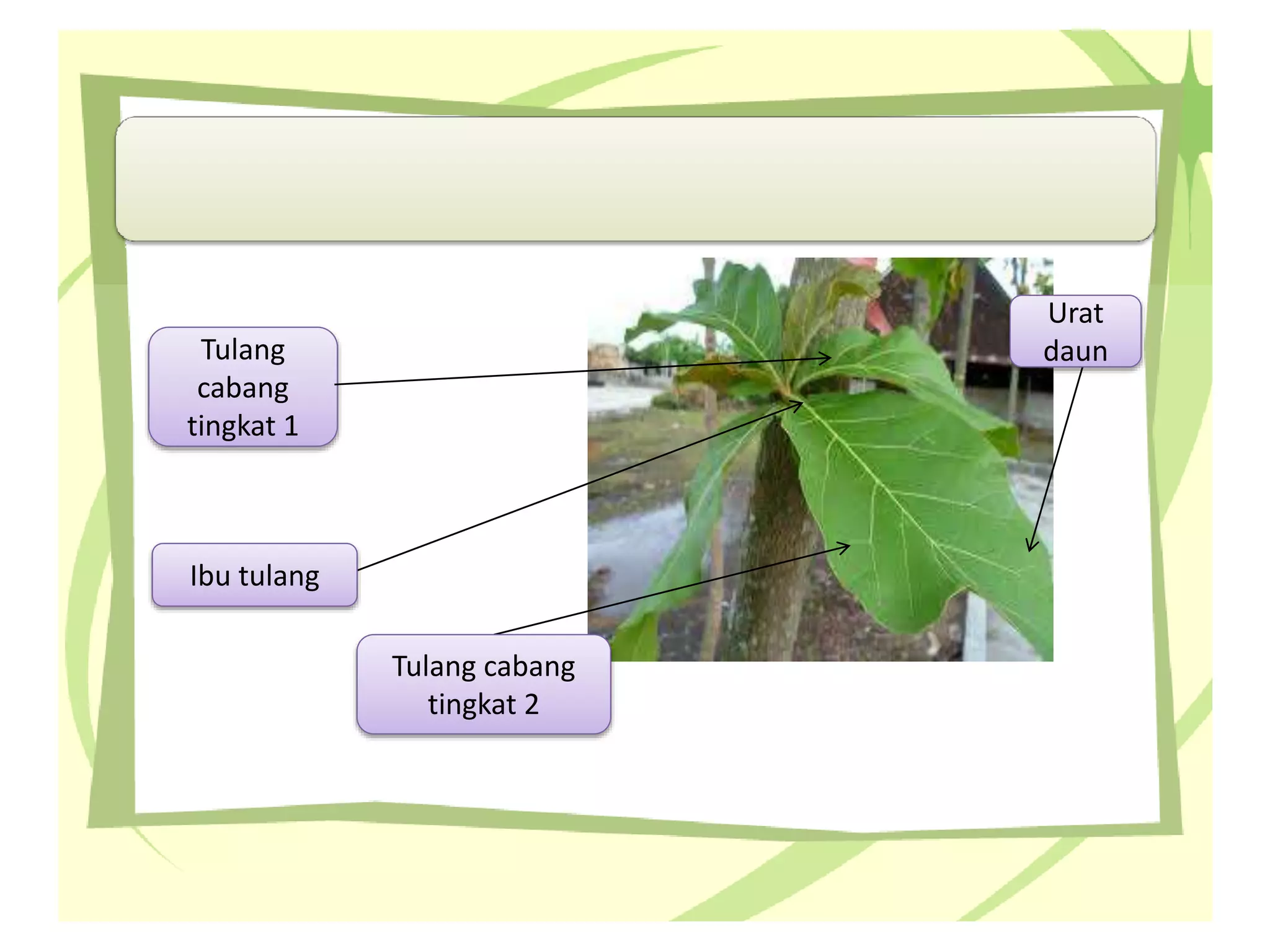 Tulang cabang tingkat 1

Urat daun

Ibu tulang

Tulang cabang tingkat 2